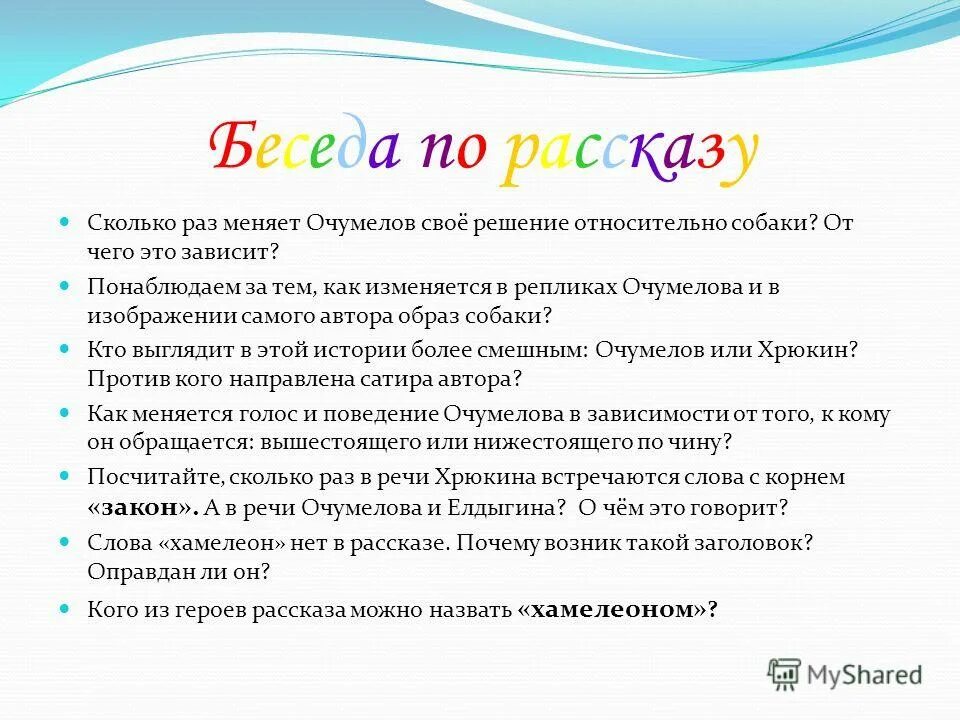 Беседа по рассказу

Сколько раз меняет Очумелов своё решение относительно собаки? От чего это зависит?

Понаблюдаем за тем, как изменяется в репликах Очумелова и в изображении самого автора образ собаки?

Кто выглядит в этой истории более смешным: Очумелов или Хрюкин? Против кого направлена сатира автора?

Как меняется голос и поведение Очумелова в зависимости от того, к кому он обращается: вышестоящего или нижестоящего по чину?

Посчитайте, сколько раз в речи Хрюкина встречаются слова с корнем «закон». А в речи Очумелова и Елдыгина? О чём это говорит?

Слова «хамелеон» нет в рассказе. Почему возник такой заголовок? Оправдан ли он?

Кого из героев рассказа можно назвать «хамелеоном»?

MyShared